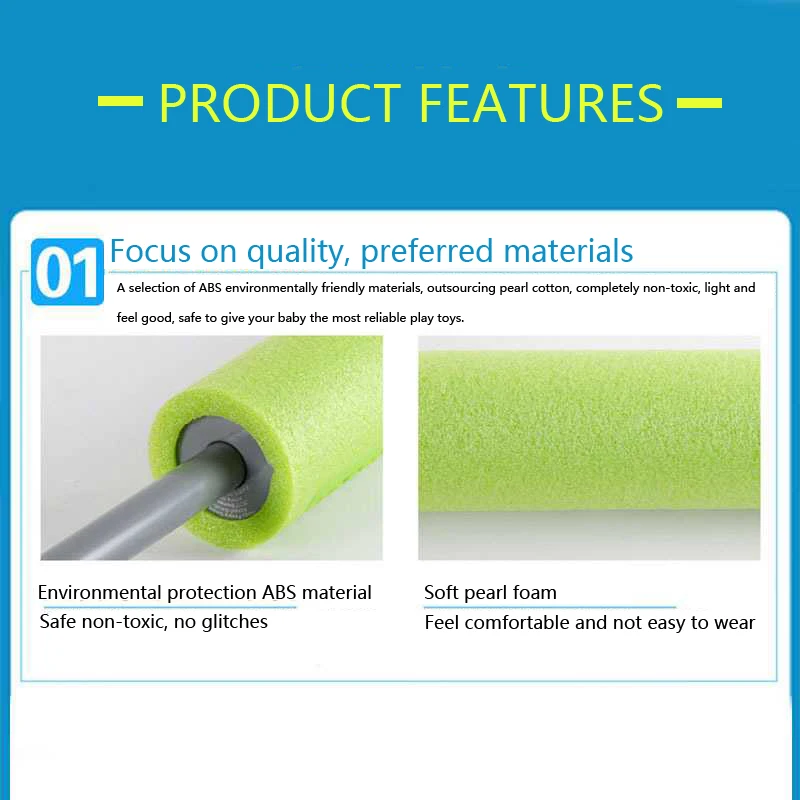 PRODUCT FEATURES

01 Focus on quality, preferred materials

A selection of ABS environmentally friendly materials, outsourcing pearl cotton, completely non-toxic, light and feel good, safe to give your baby the most reliable play toys.

Environmental protection ABS material
Safe non-toxic, no glitches

Soft pearl foam
Feel comfortable and not easy to wear